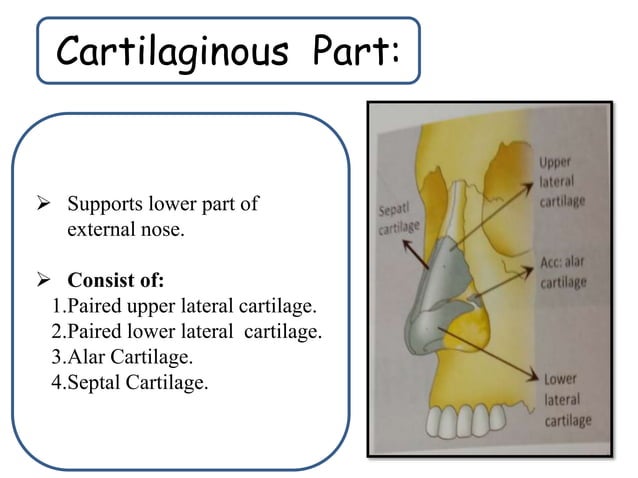 Cartilaginous Part:

➢ Supports lower part of external nose.

➢ **Consist of:**
1.Paired upper lateral cartilage.
2.Paired lower lateral cartilage.
3.Alar Cartilage.
4.Septal Cartilage.

Sepatl cartilage

Upper lateral cartilage

Acc: alar cartilage

Lower lateral cartilage